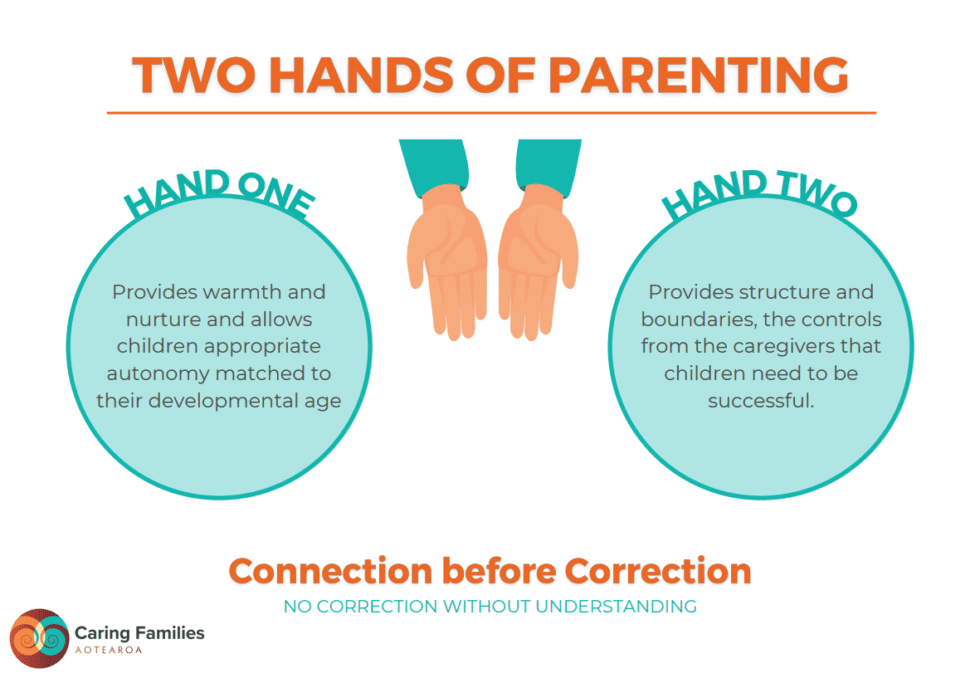 TWO HANDS OF PARENTING

HAND ONE

Provides warmth and nurture and allows children appropriate autonomy matched to their developmental age

HAND TWO

Provides structure and boundaries, the controls from the caregivers that children need to be successful.

Connection before Correction

NO CORRECTION WITHOUT UNDERSTANDING

Caring Families
AOTEAROA